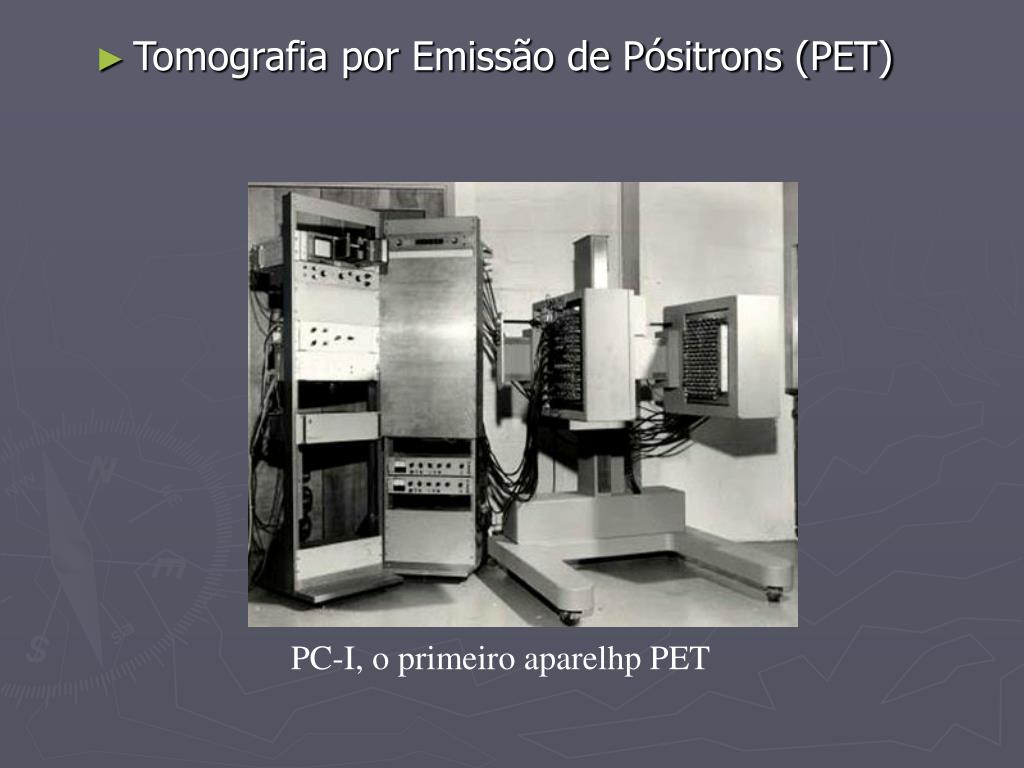 ► Tomografia por Emissão de Pósitrons (PET)

PC-I, o primeiro aparelhp PET